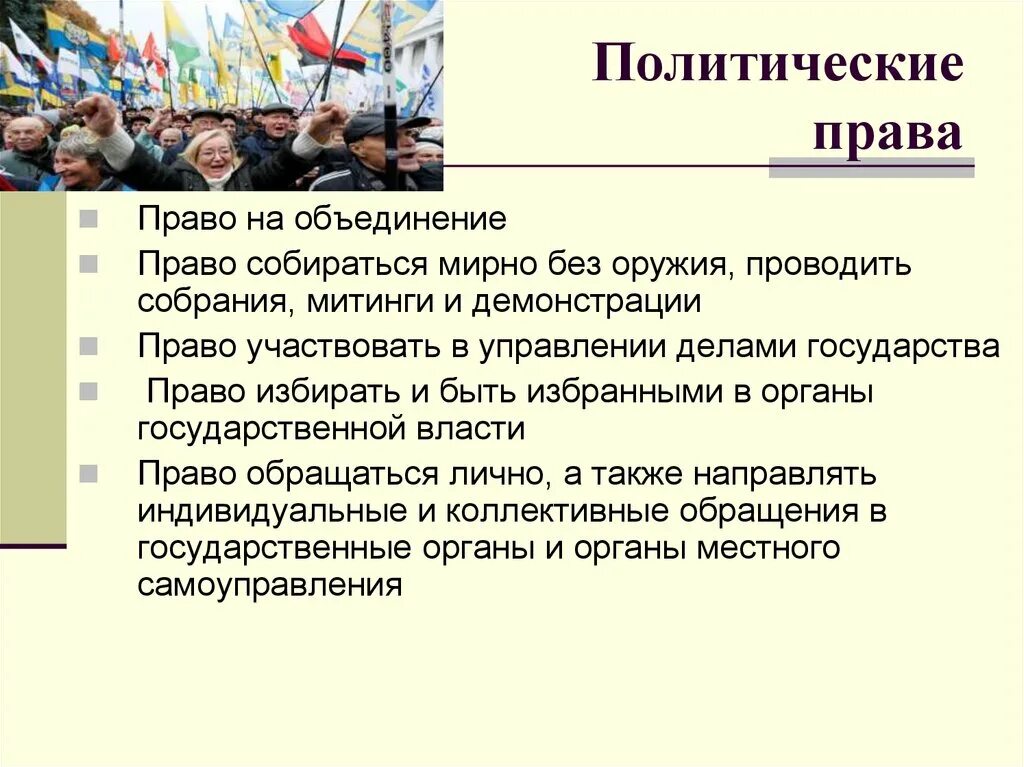 Политические права

Право на объединение

Право собираться мирно без оружия, проводить собрания, митинги и демонстрации

Право участвовать в управлении делами государства

Право избирать и быть избранными в органы государственной власти

Право обращаться лично, а также направлять индивидуальные и коллективные обращения в государственные органы и органы местного самоуправления